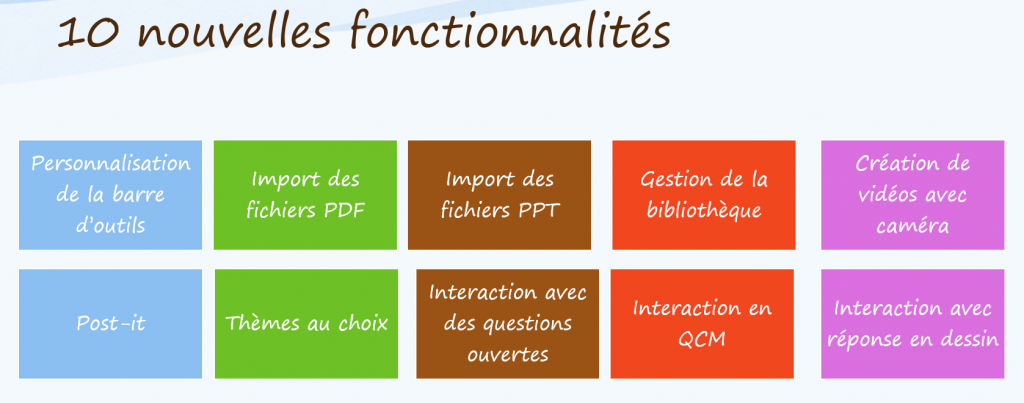 10 nouvelles fonctionnalités

Personnalisation de la barre d'outils

Import des fichiers PDF

Import des fichiers PPT

Gestion de la bibliothèque

Création de vidéos avec caméra

Post-it

Thèmes au choix

Interaction avec des questions ouvertes

Interaction en QCM

Interaction avec réponse en dessin